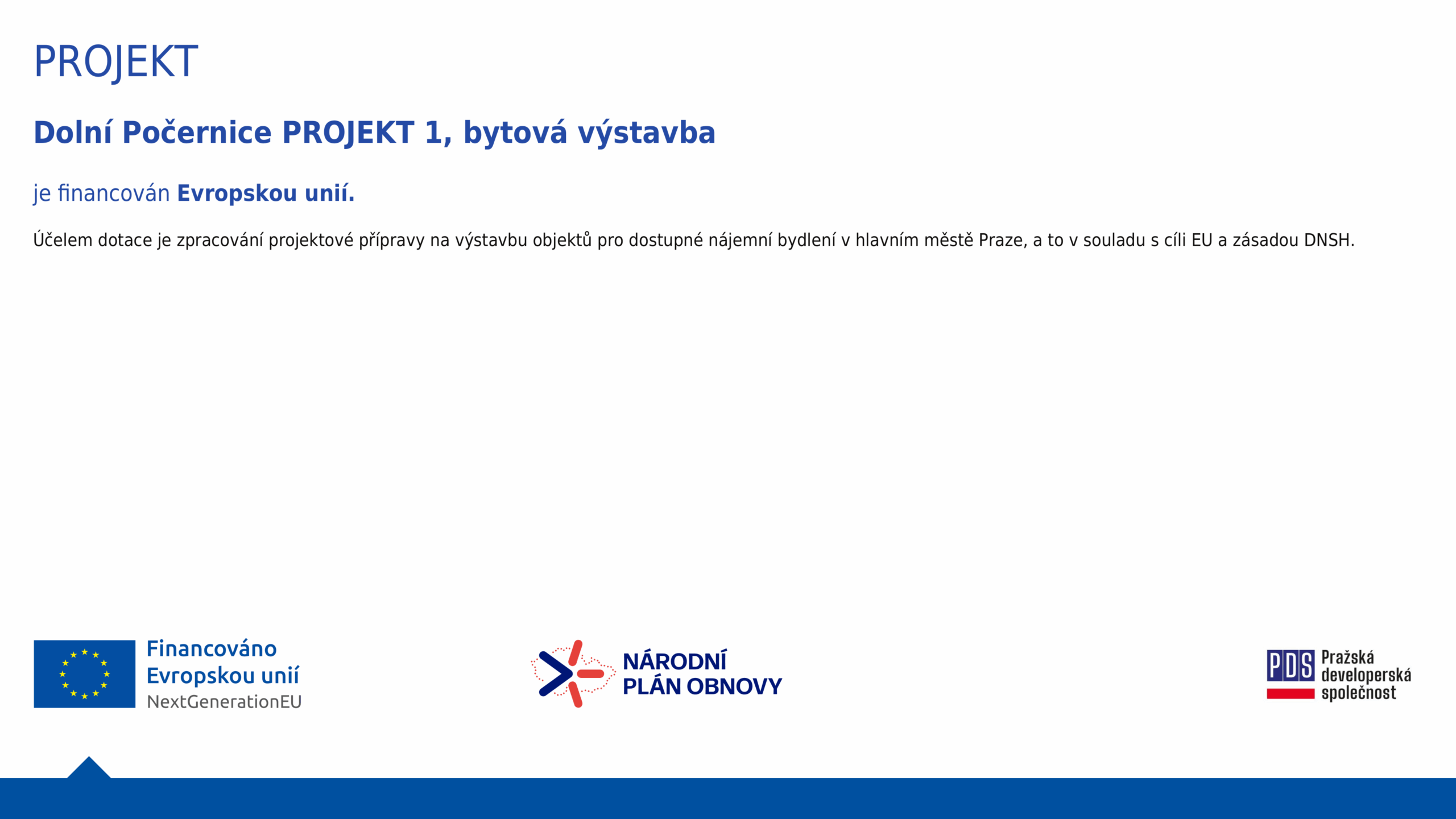 PROJEKT

Dolní Počernice PROJEKT 1, bytová výstavba

je financován Evropskou unií.

Účelem dotace je zpracování projektové přípravy na výstavbu objektů pro dostupné nájemní bydlení v hlavním městě Praze, a to v souladu s cíli EU a zásadou DNSH.

Financováno Evropskou unií NextGenerationEU

NÁRODNÍ PLÁN OBNOVY

PDS Pražská developerská společnost